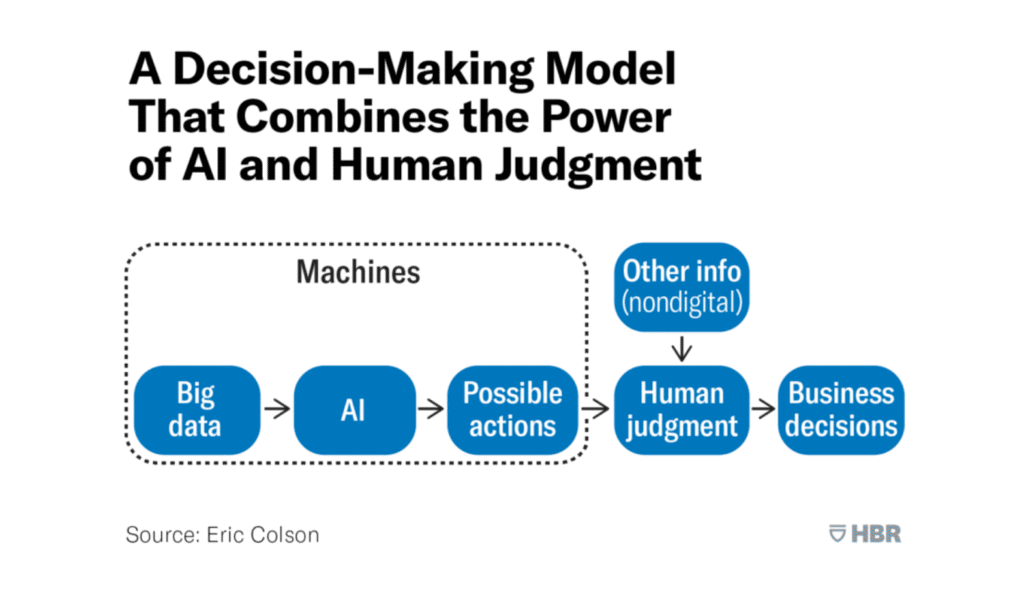 A Decision-Making Model That Combines the Power of AI and Human Judgment

Machines

Other info (nondigital)

Big data

AI

Possible actions

Human judgment

Business decisions

Source: Eric Colson

HBR